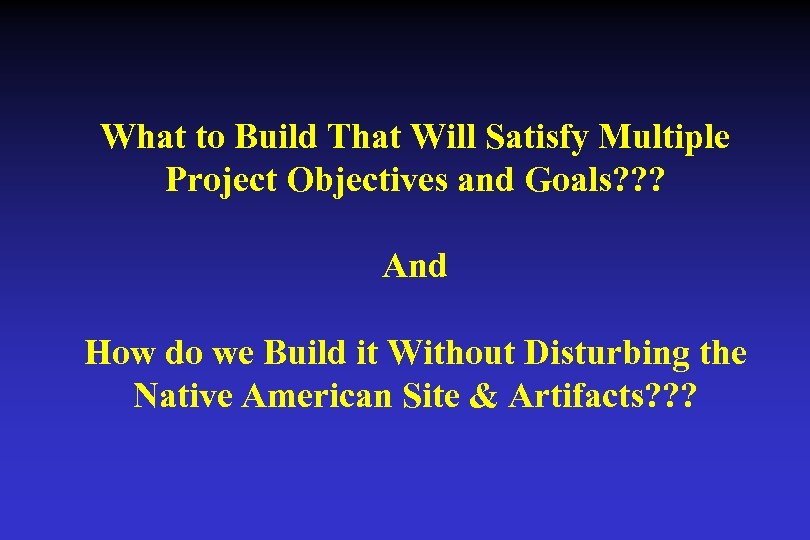 What to Build That Will Satisfy Multiple Project Objectives and Goals???

And

How do we Build it Without Disturbing the Native American Site & Artifacts???